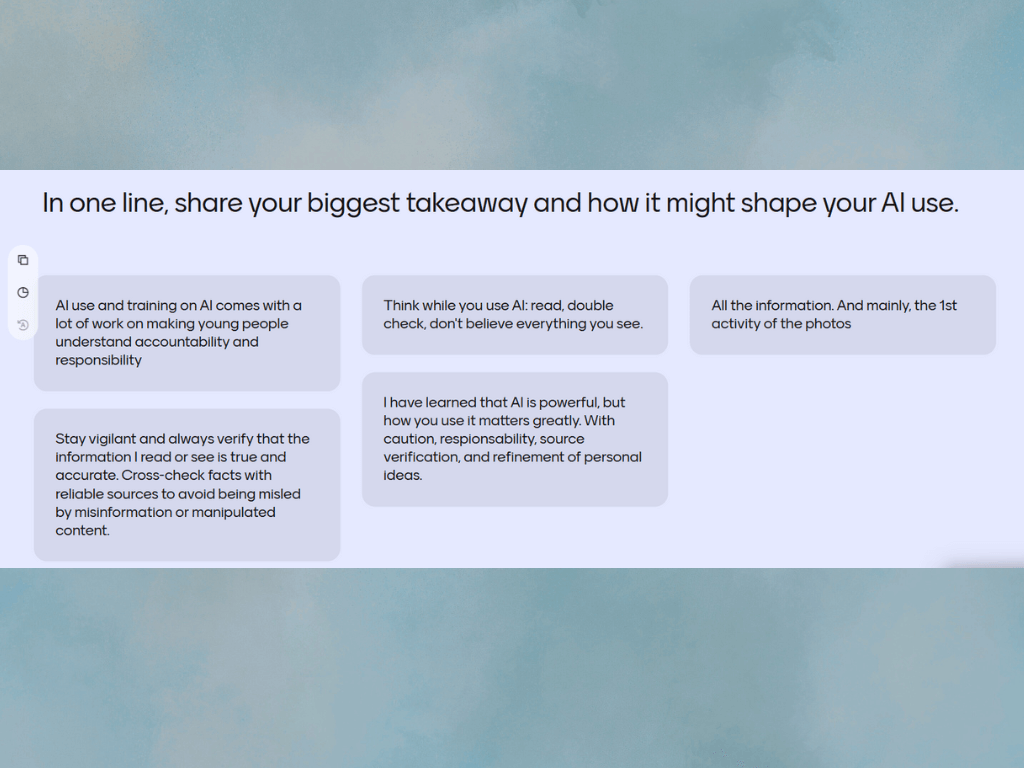 In one line, share your biggest takeaway and how it might shape your AI use.

AI use and training on AI comes with a lot of work on making young people understand accountability and responsibility

Stay vigilant and always verify that the information I read or see is true and accurate. Cross-check facts with reliable sources to avoid being misled by misinformation or manipulated content.

Think while you use AI: read, double check, don't believe everything you see.

I have learned that AI is powerful, but how you use it matters greatly. With caution, respionsability, source verification, and refinement of personal ideas.

All the information. And mainly, the 1st activity of the photos